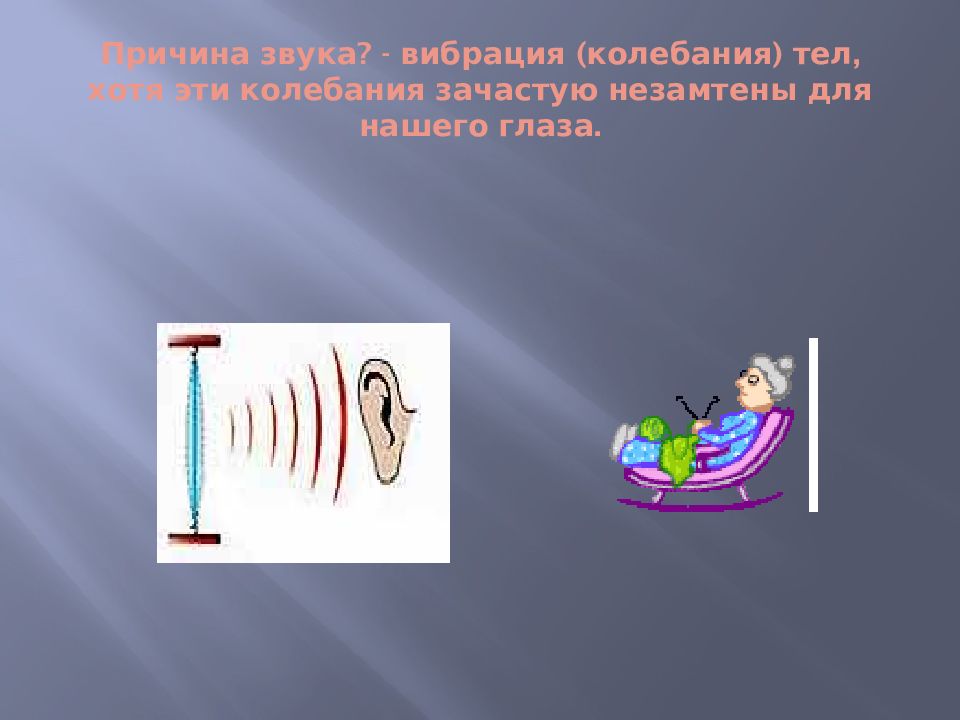 Причина звука? - вибрация (колебания) тел, хотя эти колебания зачастую незамтены для нашего глаза.